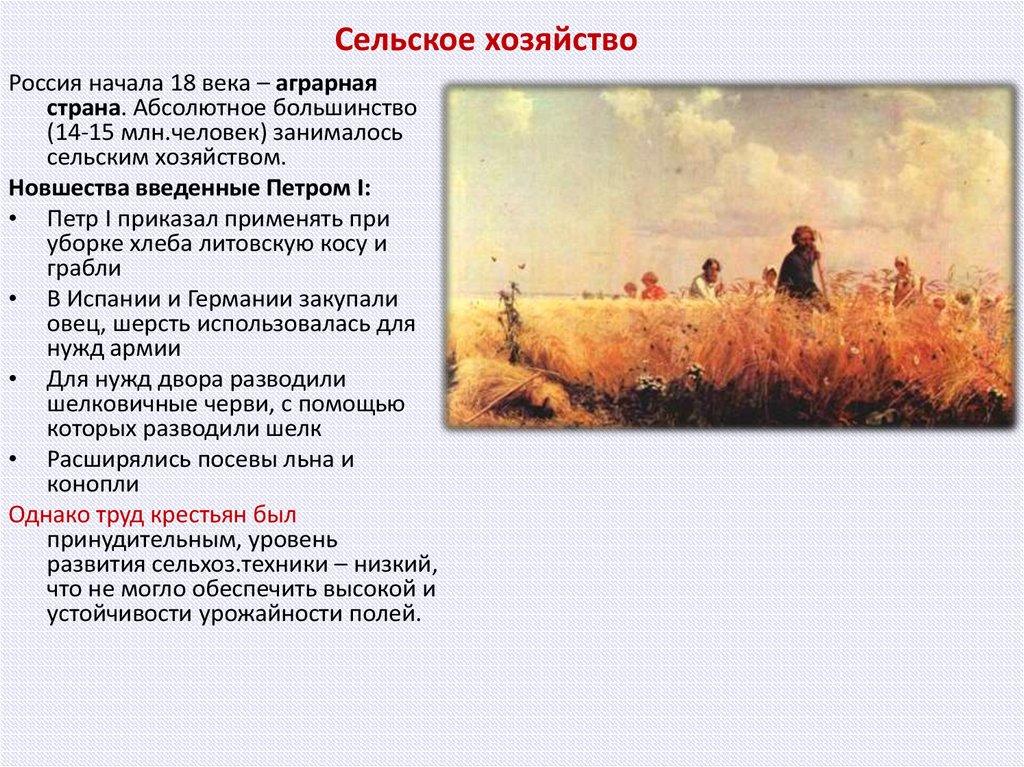 Сельское хозяйство

Россия начала 18 века – аграрная страна. Абсолютное большинство (14-15 млн.человек) занималось сельским хозяйством.

Новшества введенные Петром I:

• Петр I приказал применять при уборке хлеба литовскую косу и грабли
• В Испании и Германии закупали овец, шерсть использовалась для нужд армии
• Для нужд двора разводили шелковичные черви, с помощью которых разводили шелк
• Расширялись посевы льна и конопли

Однако труд крестьян был принудительным, уровень развития сельхоз.техники – низкий, что не могло обеспечить высокой и устойчивости урожайности полей.